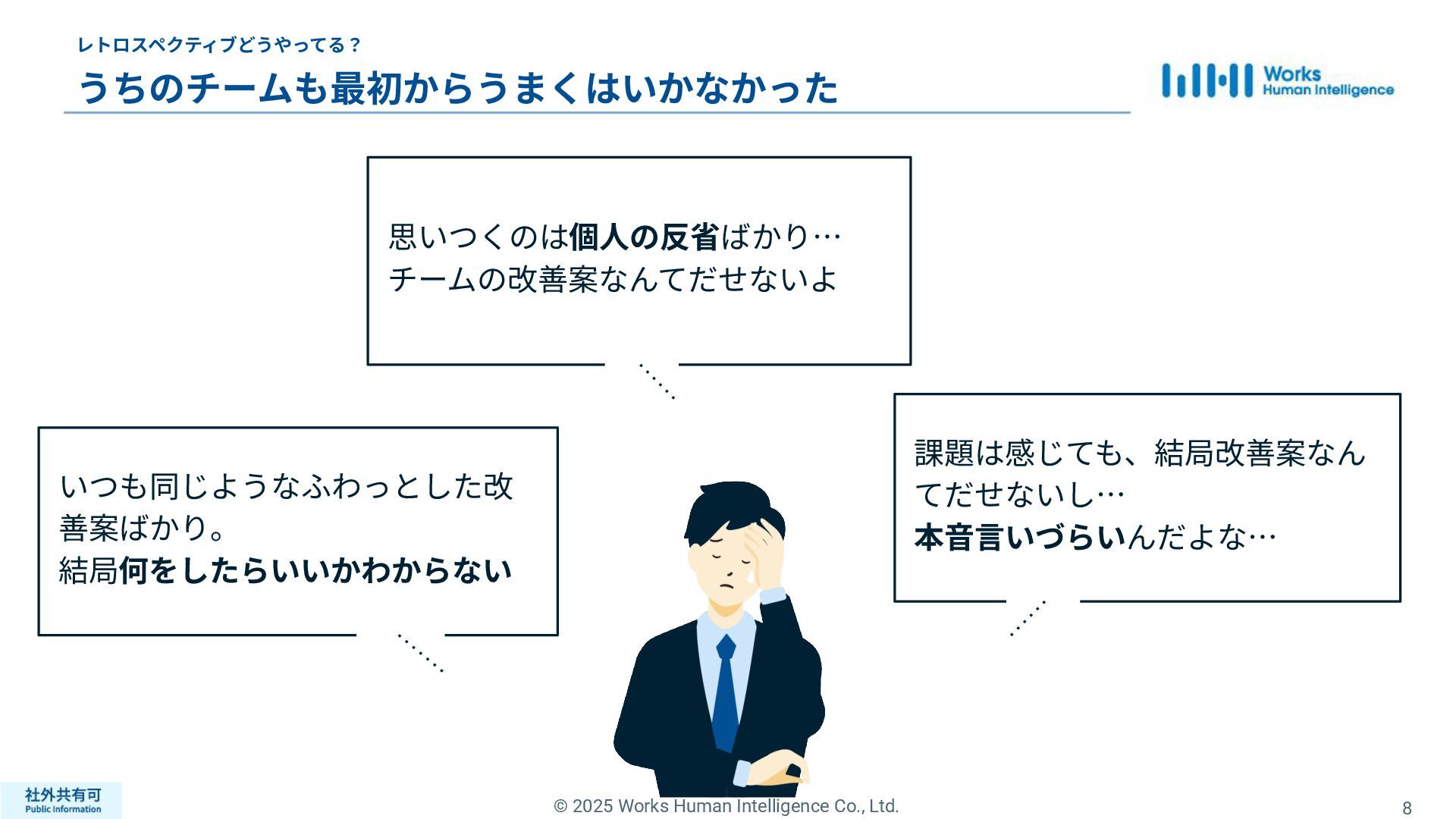 レトロスペクティブどうやってる？

うちのチームも最初からうまくはいかなかった

Works Human Intelligence

思いつくのは個人の反省ばかり…
チームの改善案なんてだせないよ

いつも同じようなふわっとした改善案ばかり。
結局何をしたらいいかわからない

課題は感じても、結局改善案なんてだせないし…
本音言いづらいんだよな…

社外共有可
Public Information

© 2025 Works Human Intelligence Co., Ltd.

8